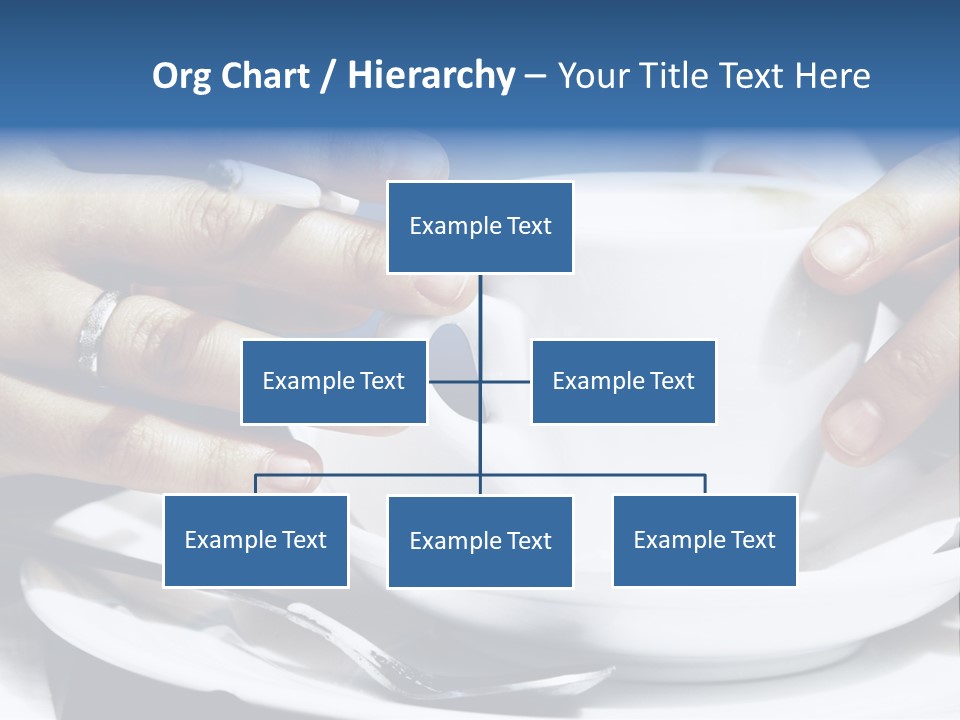 Org Chart / Hierarchy – Your Title Text Here

Example Text

Example Text

Example Text

Example Text

Example Text

Example Text